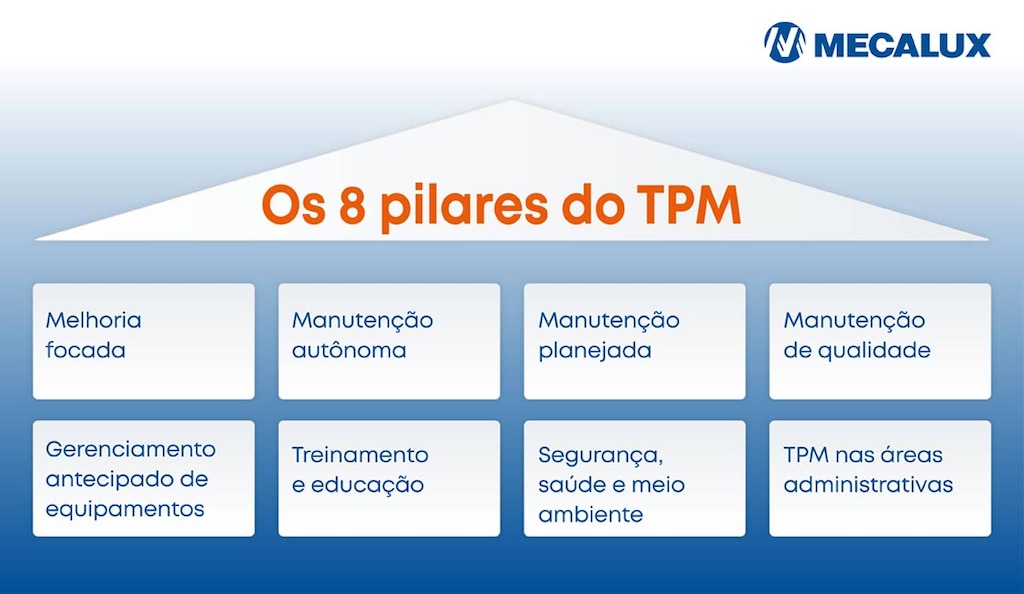 MECALUX

Os 8 pilares do TPM

Melhoria focada

Manutenção autônoma

Manutenção planejada

Manutenção de qualidade

Gerenciamento antecipado de equipamentos

Treinamento e educação

Segurança, saúde e meio ambiente

TPM nas áreas administrativas